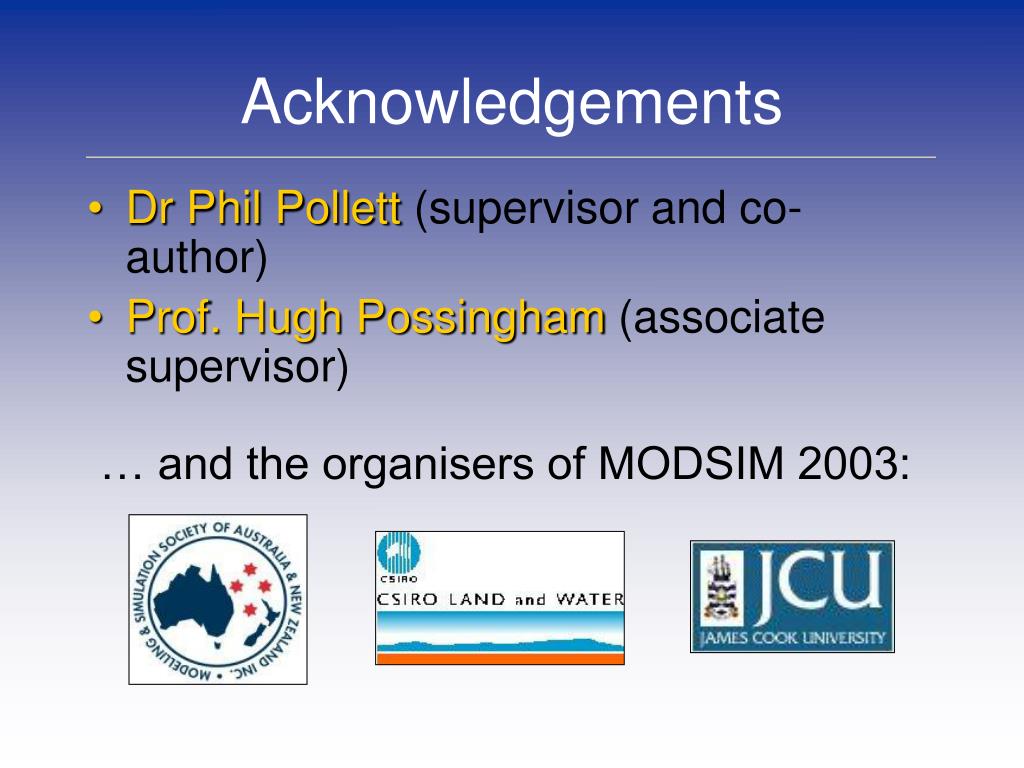 Acknowledgements

• Dr Phil Pollett (supervisor and co-author)
• Prof. Hugh Possingham (associate supervisor)

… and the organisers of MODSIM 2003:

MODELLING & SIMULATION SOCIETY OF AUSTRALIA & NEW ZEALAND INC.

CSIRO
CSIRO LAND and WATER

JCU
JAMES COOK UNIVERSITY